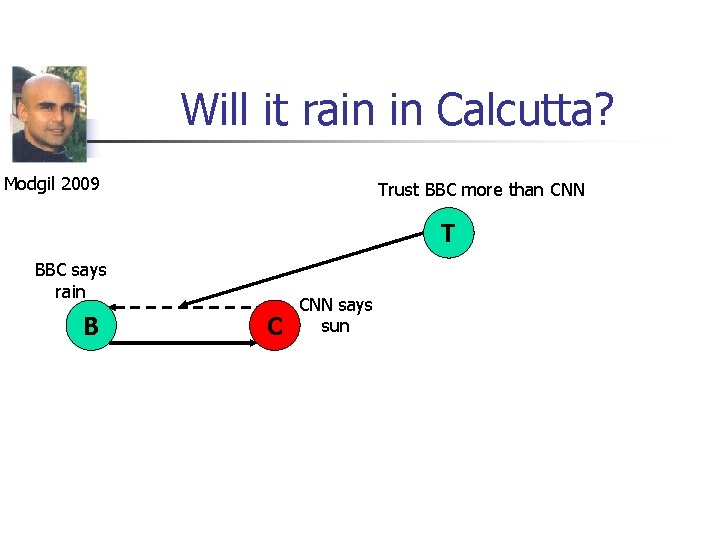 Will it rain in Calcutta?

Modgil 2009

Trust BBC more than CNN

T

BBC says rain

B

C

CNN says sun